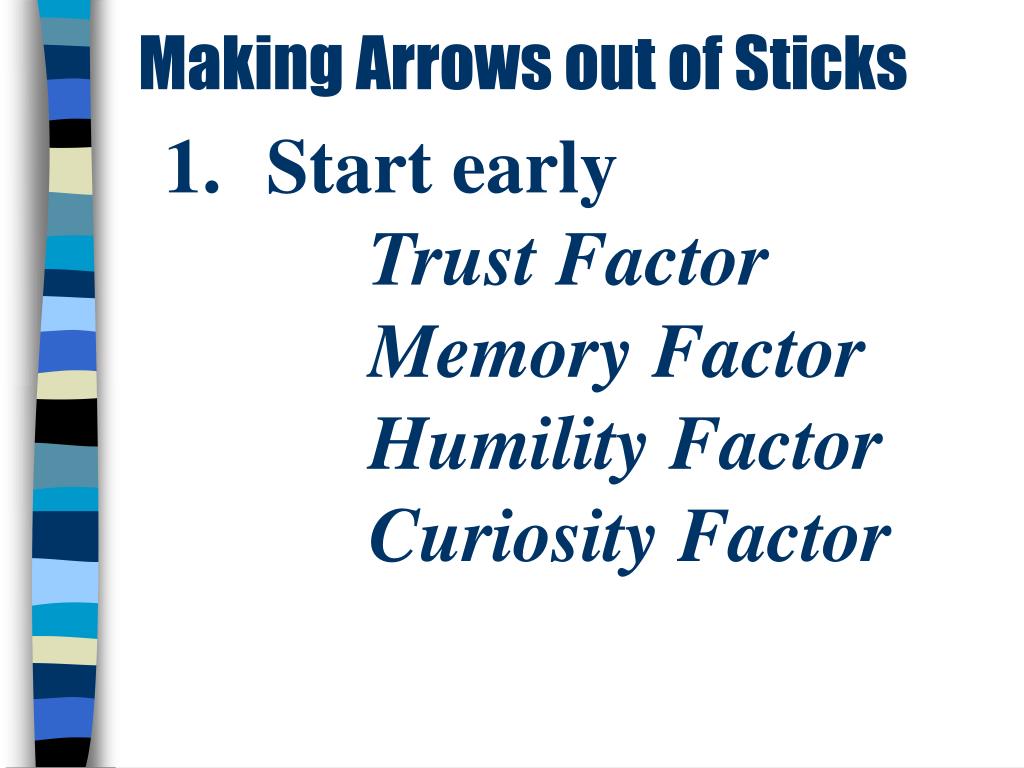 Making Arrows out of Sticks

1. Start early

Trust Factor
Memory Factor
Humility Factor
Curiosity Factor